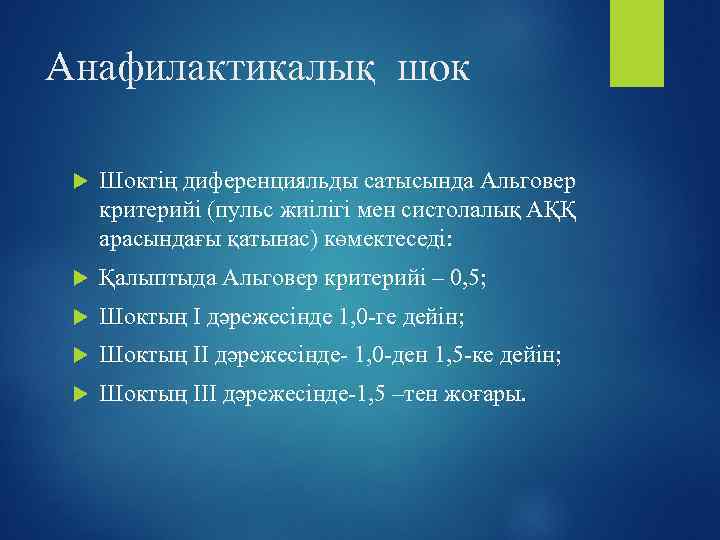 Анафилактикалық шок

Шоктің диференцияльды сатысында Альговер критерийі (пульс жиілігі мен систолалық АҚҚ арасындағы қатынас) көмектеседі:

Қалыптыда Альговер критерийі – 0,5;

Шоктың I дәрежесінде 1,0-ге дейін;

Шоктың II дәрежесінде- 1,0-ден 1,5-ке дейін;

Шоктың III дәрежесінде-1,5 –тен жоғары.